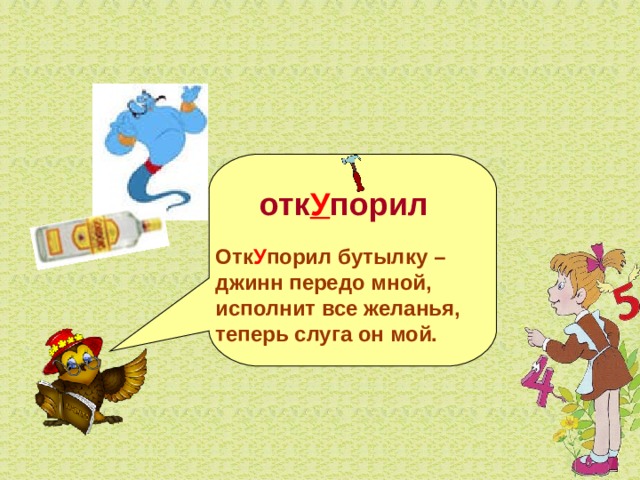 откУпорил

ОткУпорил бутылку – джинн передо мной, исполнит все желанья, теперь слуга он мой.

5

4